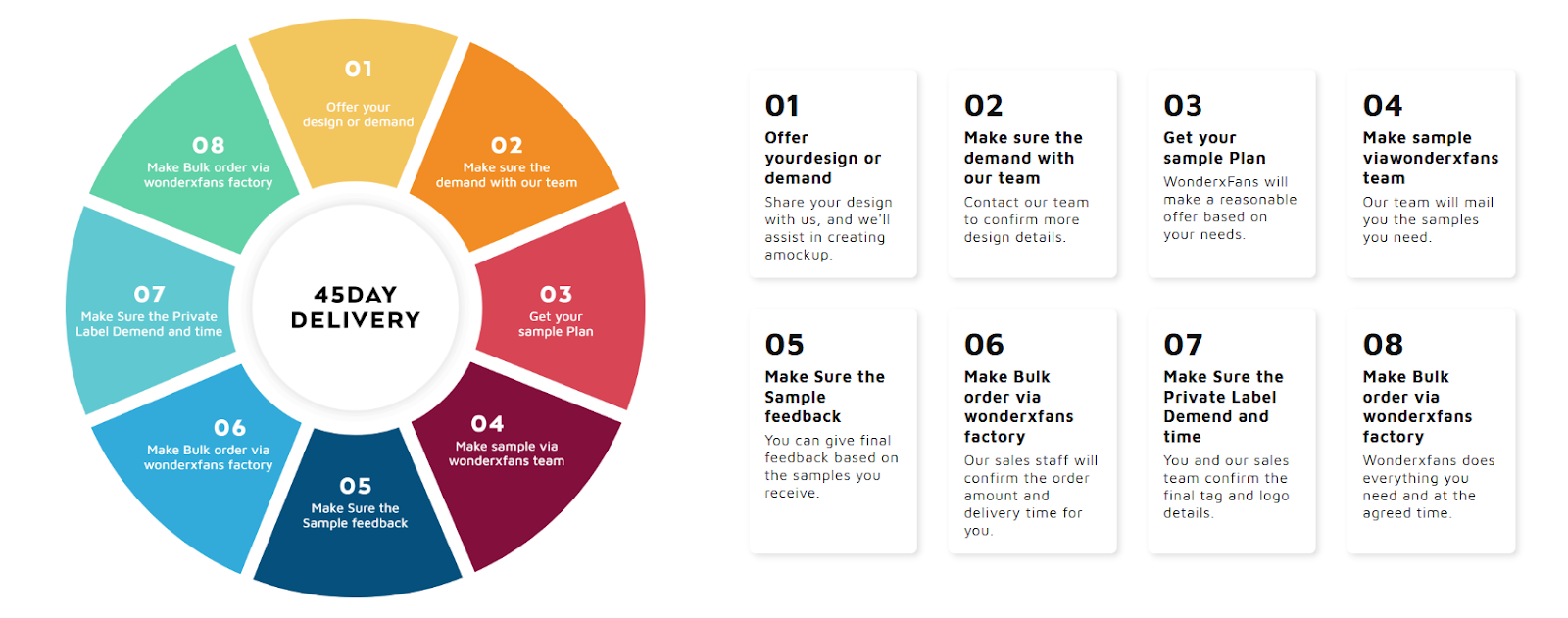 01
Offer your design or demand

02
Make sure the demand with our team

03
Get your sample Plan

04
Make sample via wonderxfans team

05
Make Sure the Sample feedback

06
Make Bulk order via wonderxfans factory

07
Make Sure the Private Label Demend and time

08
Make Bulk order via wonderxfans factory

45DAY DELIVERY

01
Offer yourdesign or demand
Share your design with us, and we'll assist in creating amockup.

02
Make sure the demand with our team
Contact our team to confirm more design details.

03
Get your sample Plan
WonderxFans will make a reasonable offer based on your needs.

04
Make sample viawonderxfans team
Our team will mail you the samples you need.

05
Make Sure the Sample feedback
You can give final feedback based on the samples you receive.

06
Make Bulk order via wonderxfans factory
Our sales staff will confirm the order amount and delivery time for you.

07
Make Sure the Private Label Demend and time
You and our sales team confirm the final tag and logo details.

08
Make Bulk order via wonderxfans factory
Wonderxfans does everything you need and at the agreed time.